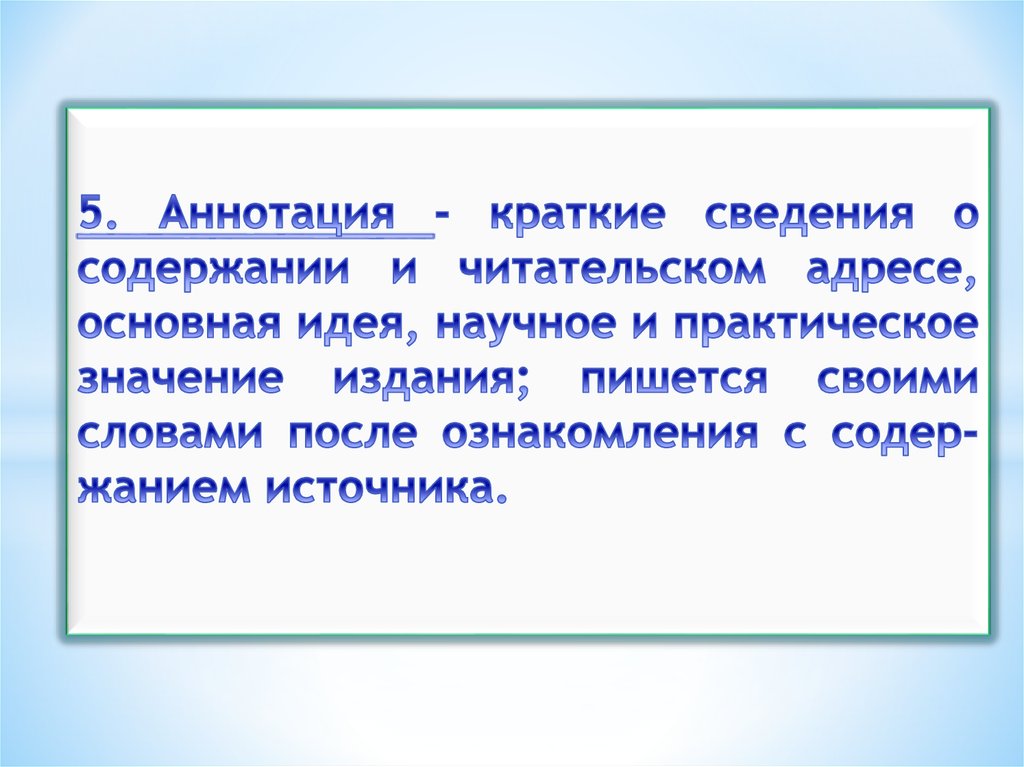 5. Аннотация - краткие сведения о содержании и читательском адресе, основная идея, научное и практическое значение издания; пишется своими словами после ознакомления с содержанием источника.